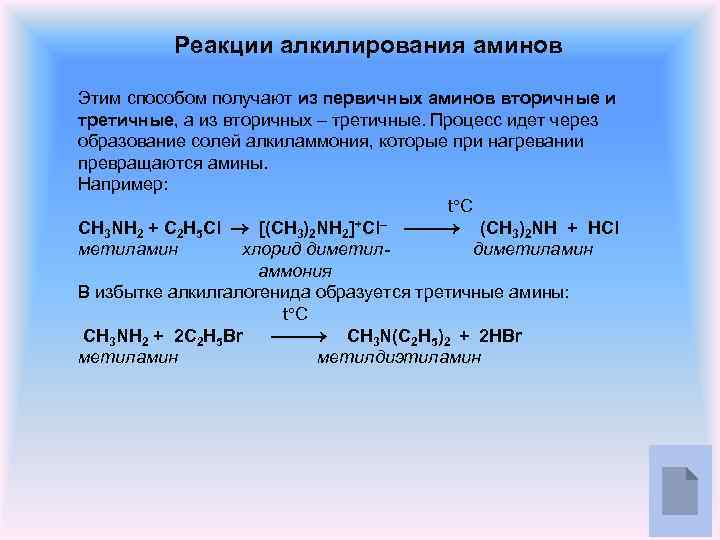 Реакции алкилирования аминов

Этим способом получают из первичных аминов вторичные и третичные, а из вторичных – третичные. Процесс идет через образование солей алкиламмония, которые при нагревании превращаются амины.
Например:

$CH_3NH_2 + C_2H_5Cl \rightarrow [(CH_3)_2NH_2]^+Cl^- \xrightarrow{t°C} (CH_3)_2NH + HCl$
метиламин хлорид диметиламмония диметиламин

В избытке алкилгалогенида образуется третичные амины:

$CH_3NH_2 + 2C_2H_5Br \xrightarrow{t°C} CH_3N(C_2H_5)_2 + 2HBr$
метиламин метилдиэтиламин